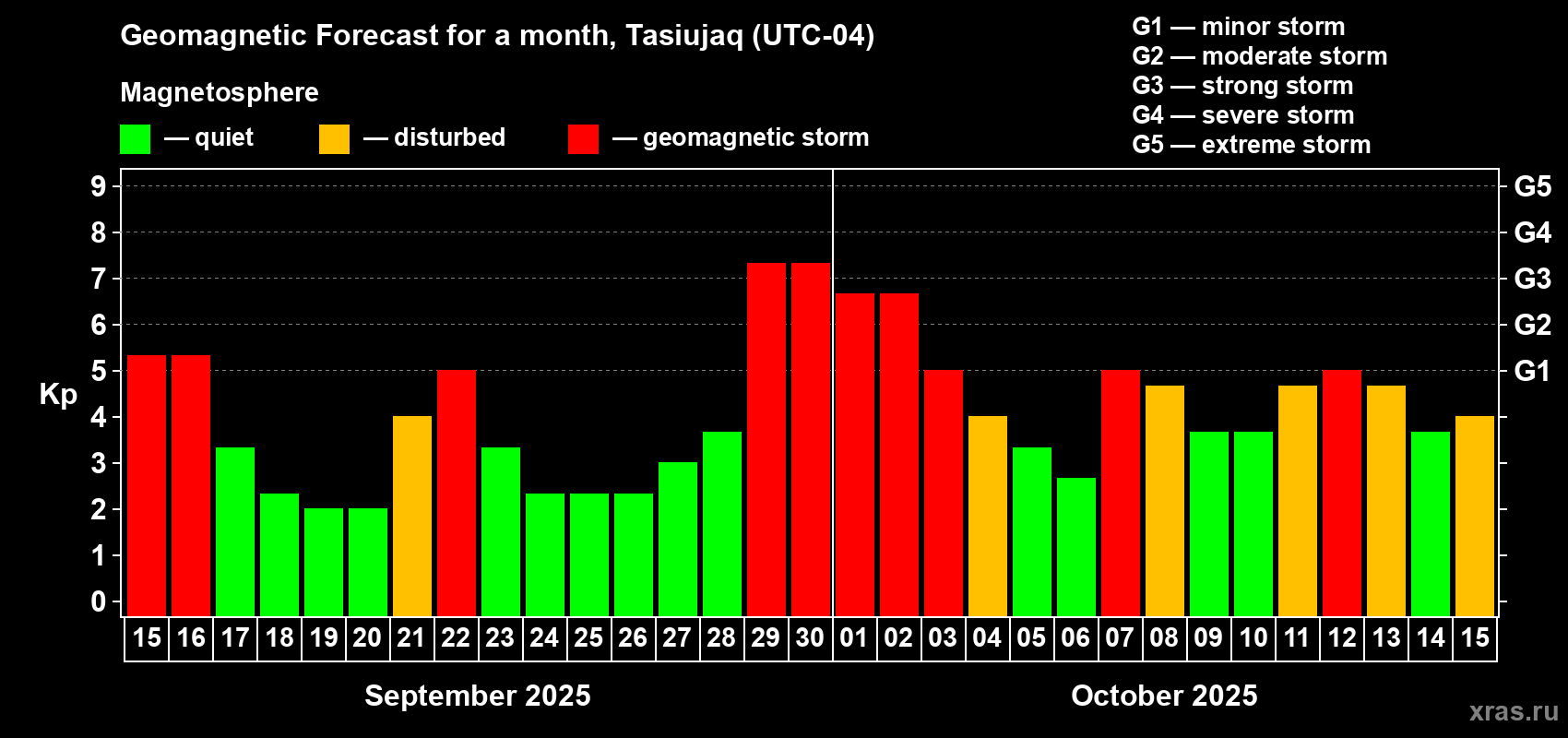 Geomagnetic Forecast for a month, Tasiujaq (UTC-04)

Magnetosphere

— quiet — disturbed — geomagnetic storm

G1 — minor storm
G2 — moderate storm
G3 — strong storm
G4 — severe storm
G5 — extreme storm

Kp

9 8 7 6 5 4 3 2 1 0

G5 G4 G3 G2 G1

15 16 17 18 19 20 21 22 23 24 25 26 27 28 29 30 01 02 03 04 05 06 07 08 09 10 11 12 13 14 15

September 2025

October 2025

xras.ru